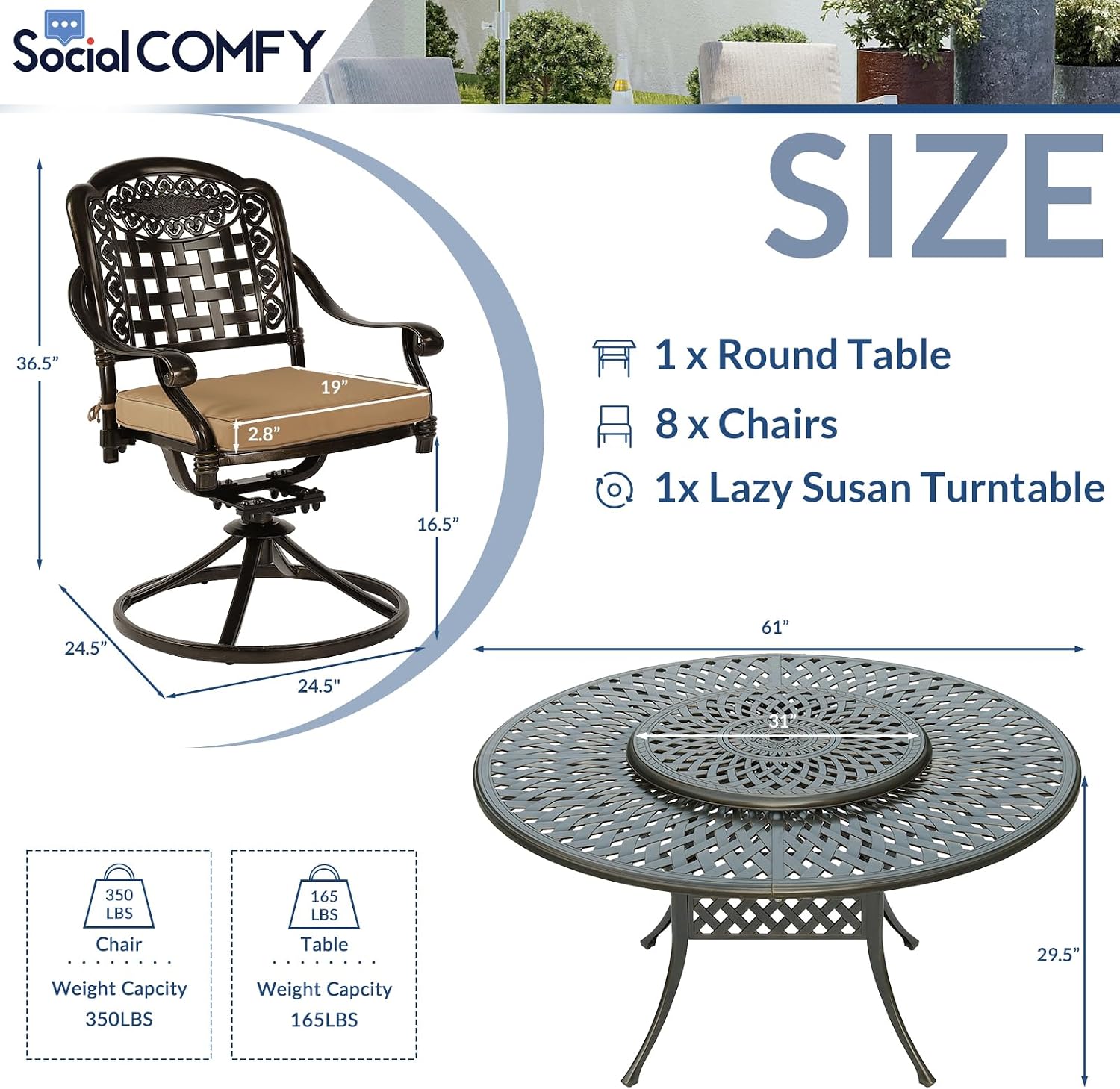 SocialCOMFY

SIZE

36.5”

19”

2.8”

16.5”

24.5”

24.5"

1 x Round Table

8 x Chairs

1x Lazy Susan Turntable

61”

31”

29.5”

350 LBS

Chair

Weight Capcity 350LBS

165 LBS

Table

Weight Capcity 165LBS